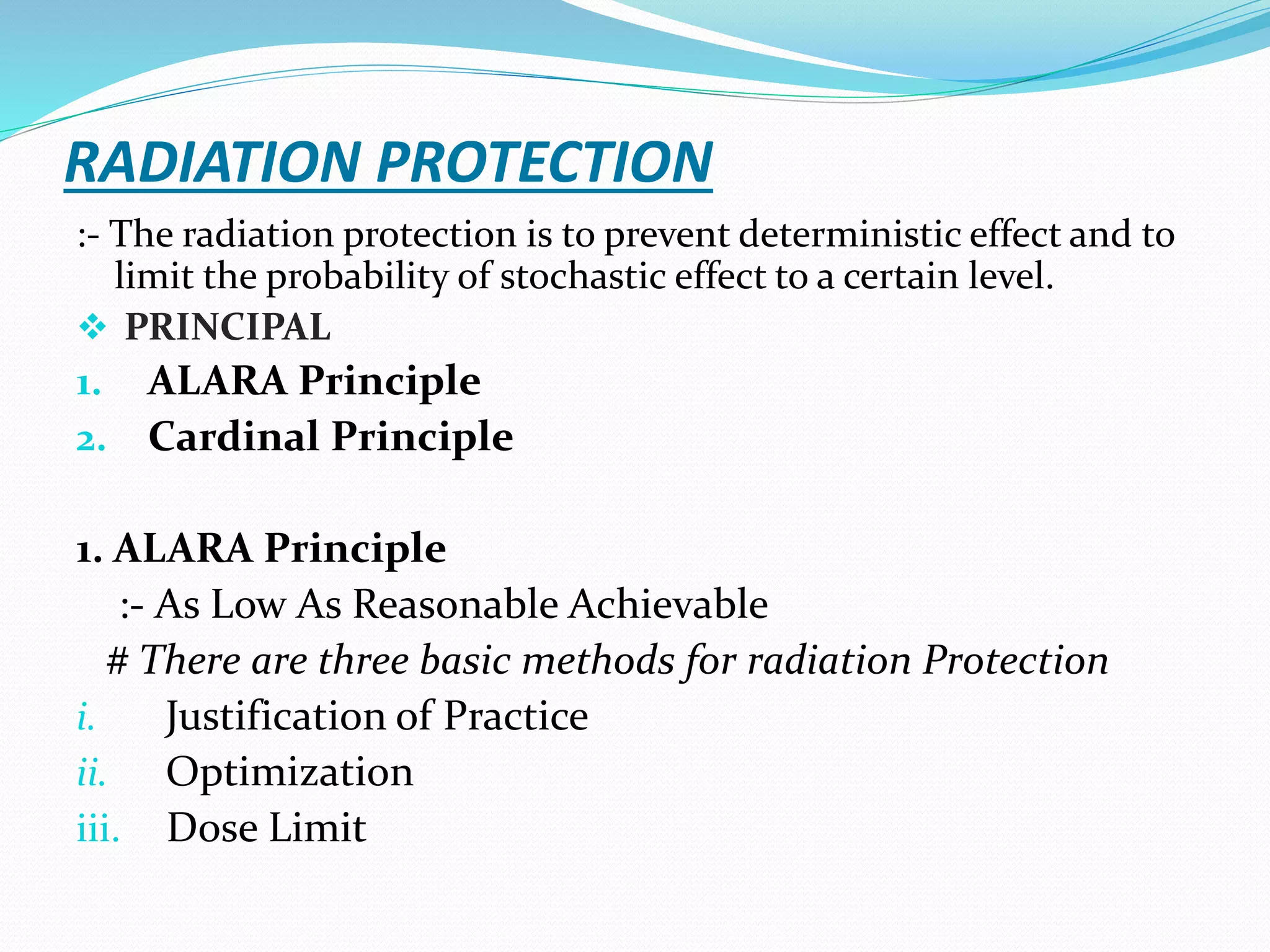 RADIATION PROTECTION

:- The radiation protection is to prevent deterministic effect and to limit the probability of stochastic effect to a certain level.

❖ PRINCIPAL

1. ALARA Principle
2. Cardinal Principle

1. ALARA Principle

:- As Low As Reasonable Achievable

# There are three basic methods for radiation Protection

i. Justification of Practice
ii. Optimization
iii. Dose Limit